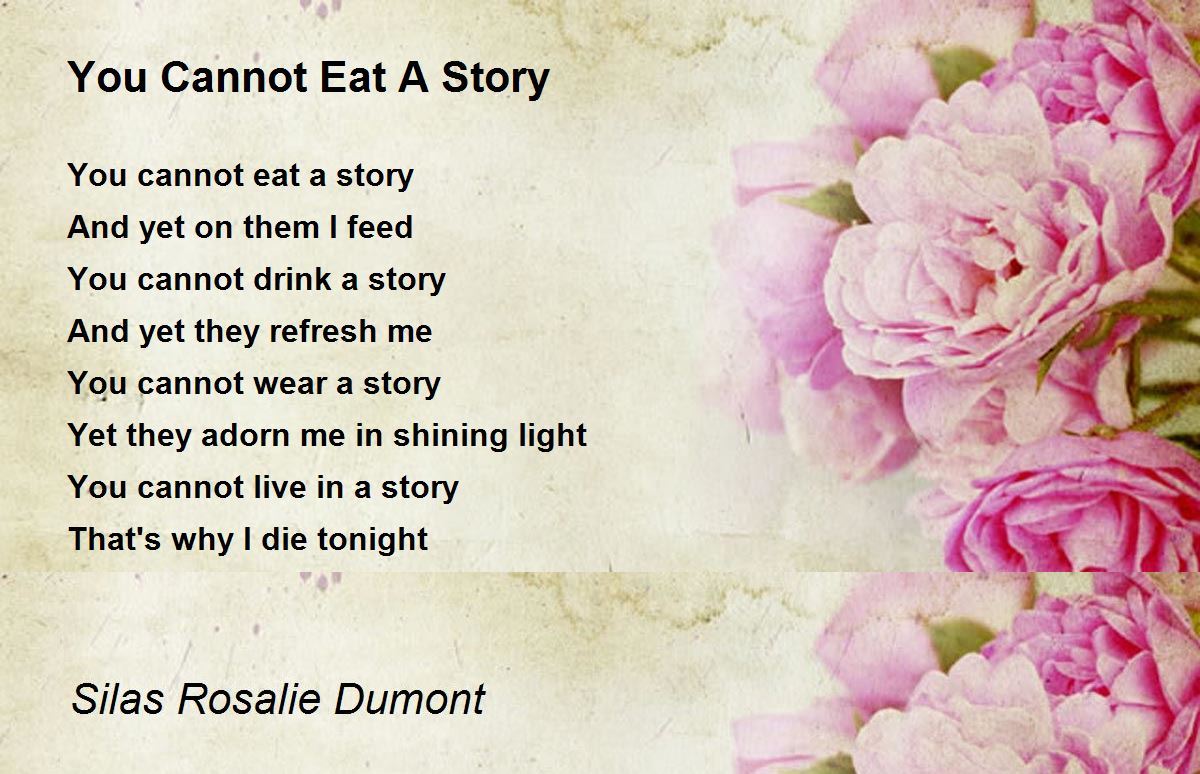 You Cannot Eat A Story

You cannot eat a story
And yet on them I feed
You cannot drink a story
And yet they refresh me
You cannot wear a story
Yet they adorn me in shining light
You cannot live in a story
That's why I die tonight

Silas Rosalie Dumont